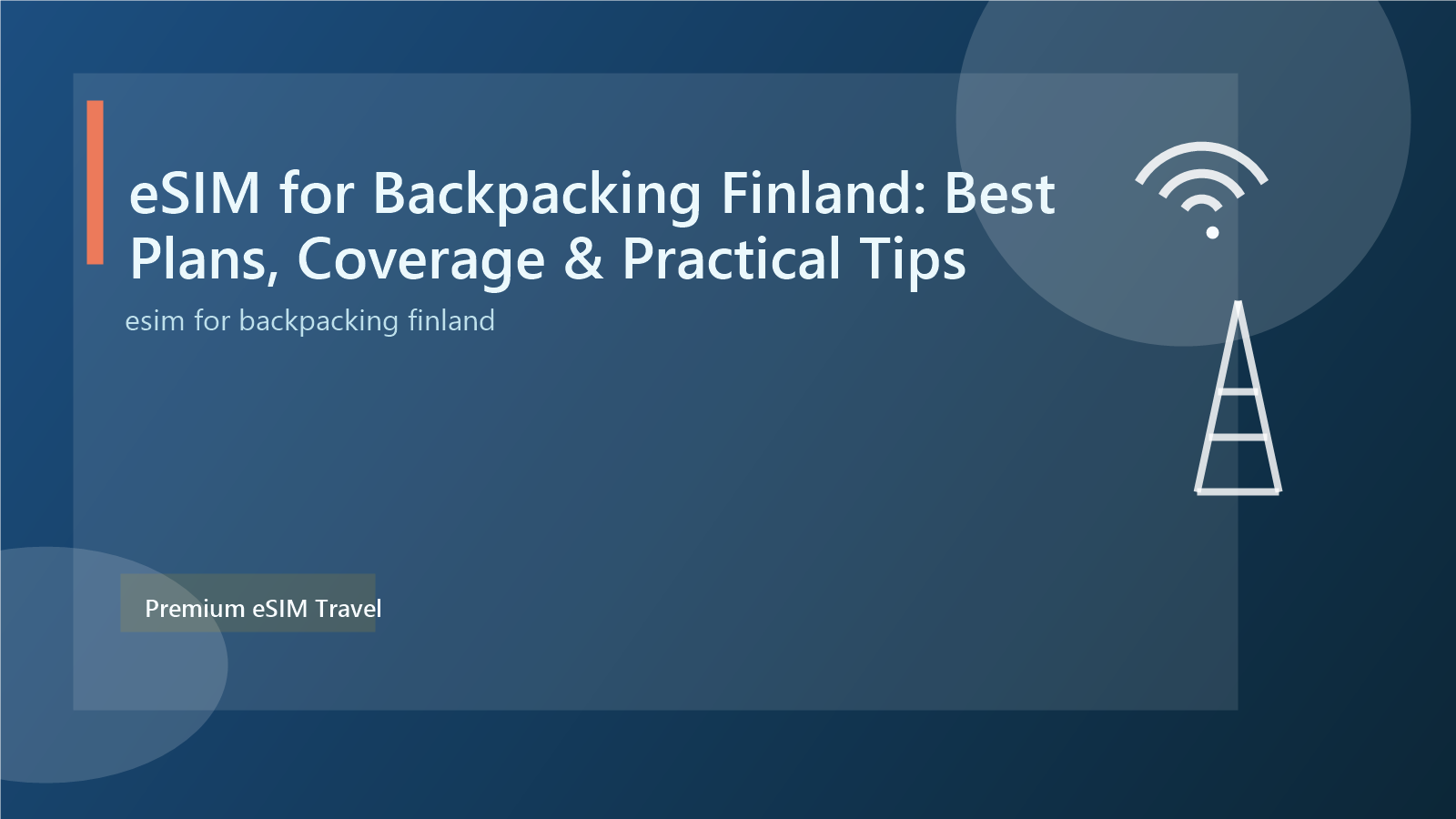 eSIM for Backpacking Finland: Best Plans, Coverage & Practical Tips

esim for backpacking finland

Premium eSIM Travel